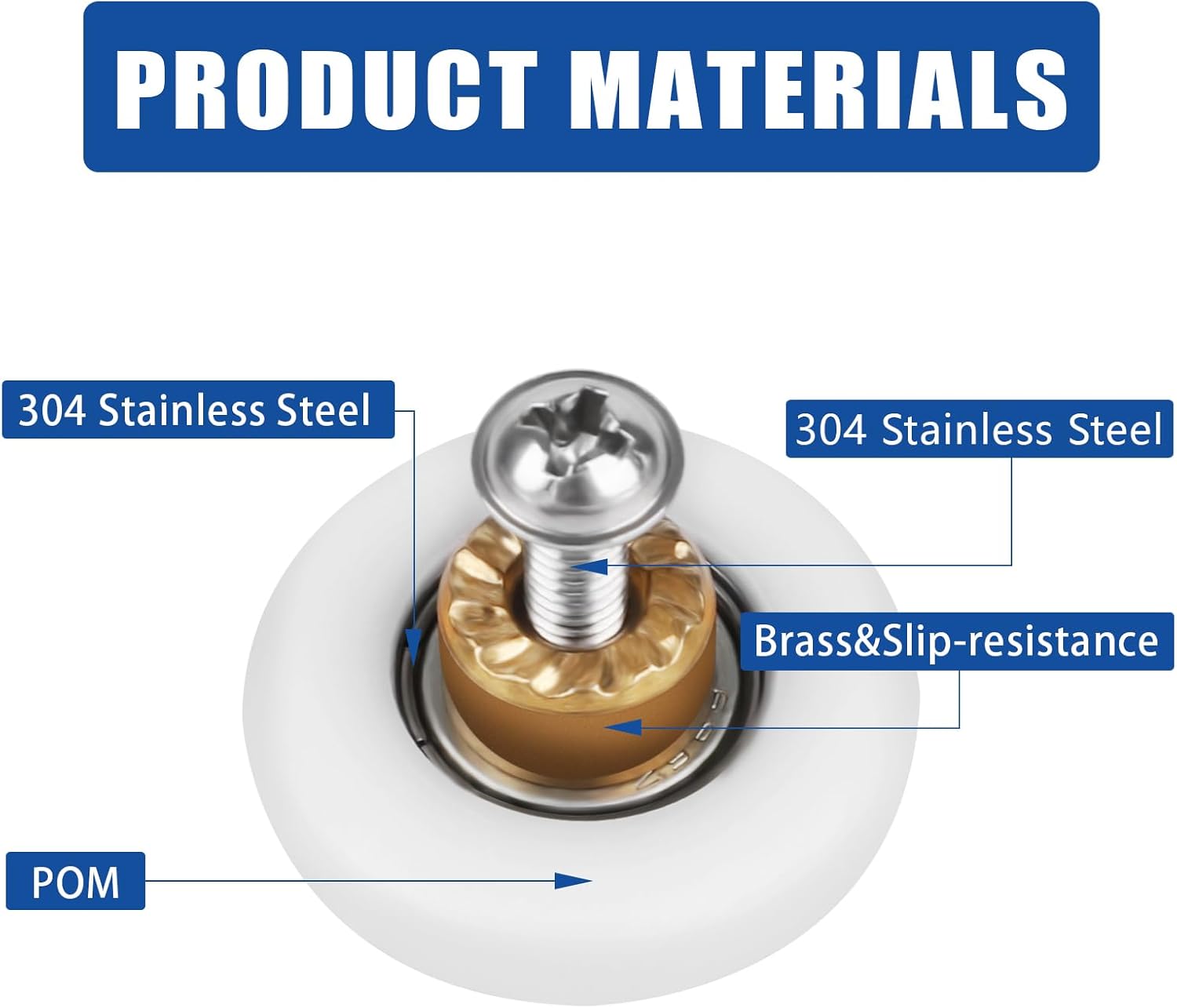 PRODUCT MATERIALS

304 Stainless Steel

304 Stainless Steel

Brass&Slip-resistance

POM